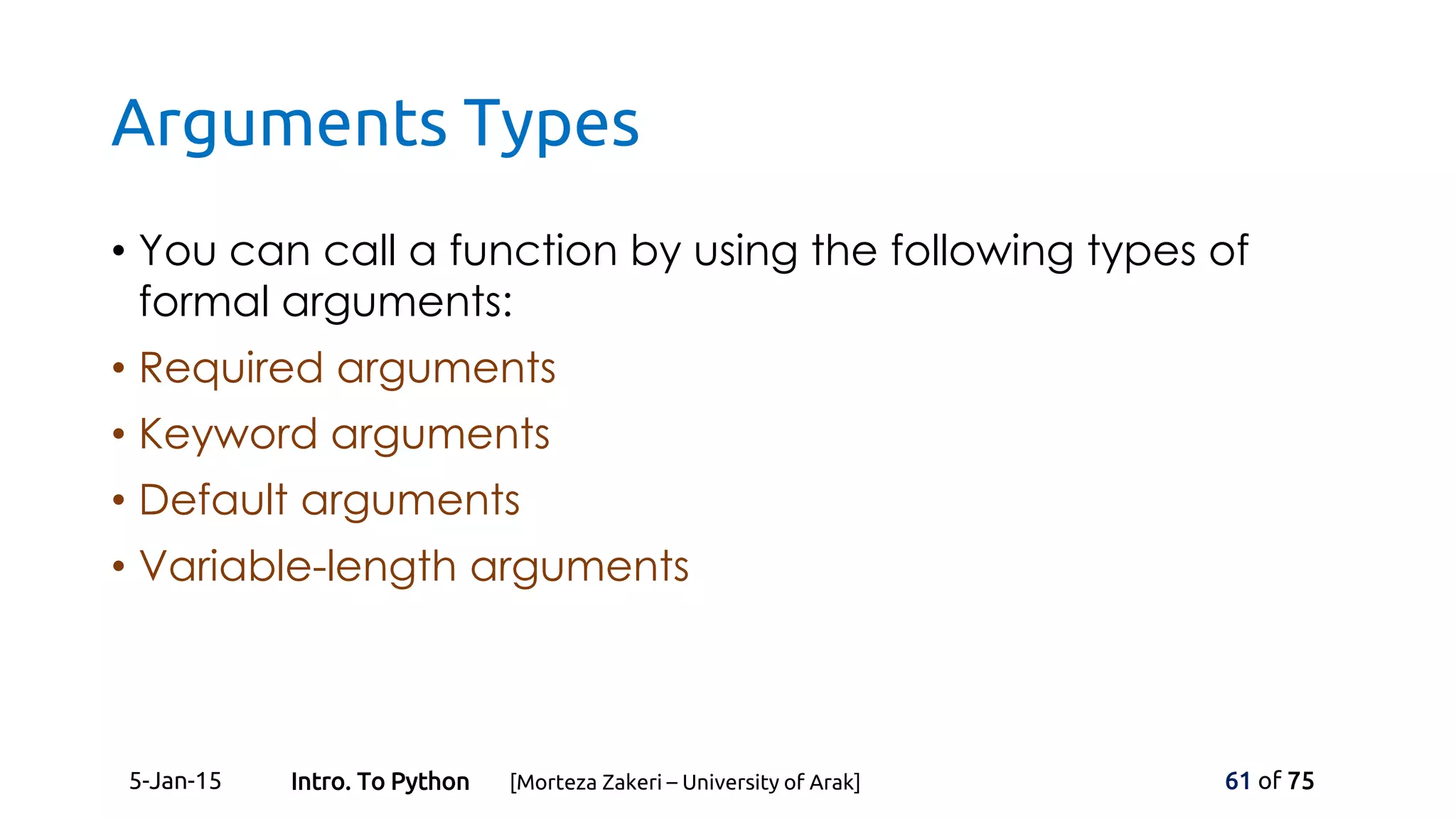 Arguments Types

• You can call a function by using the following types of formal arguments:

• Required arguments

• Keyword arguments

• Default arguments

• Variable-length arguments

5-Jan-15 Intro. To Python [Morteza Zakeri – University of Arak] 61 of 75